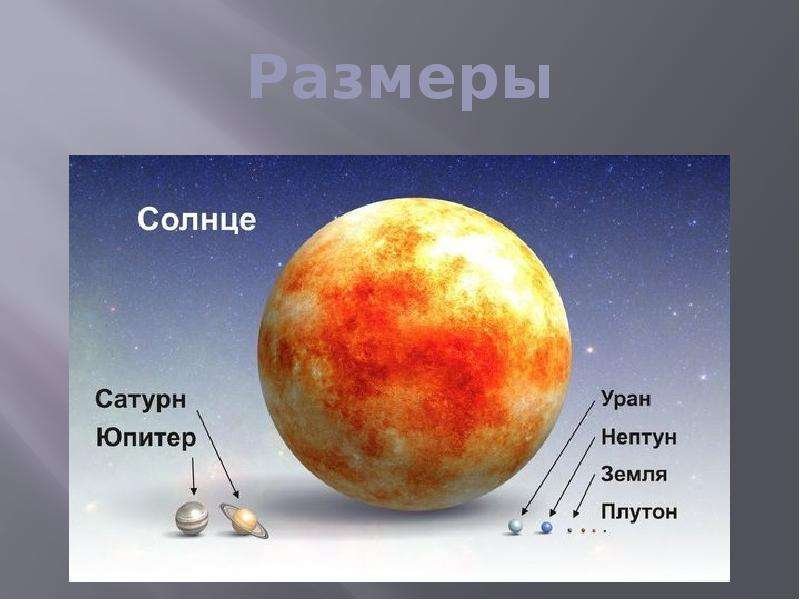 Размеры

Солнце

Сатурн
Юпитер

Уран
Нептун
Земля
Плутон